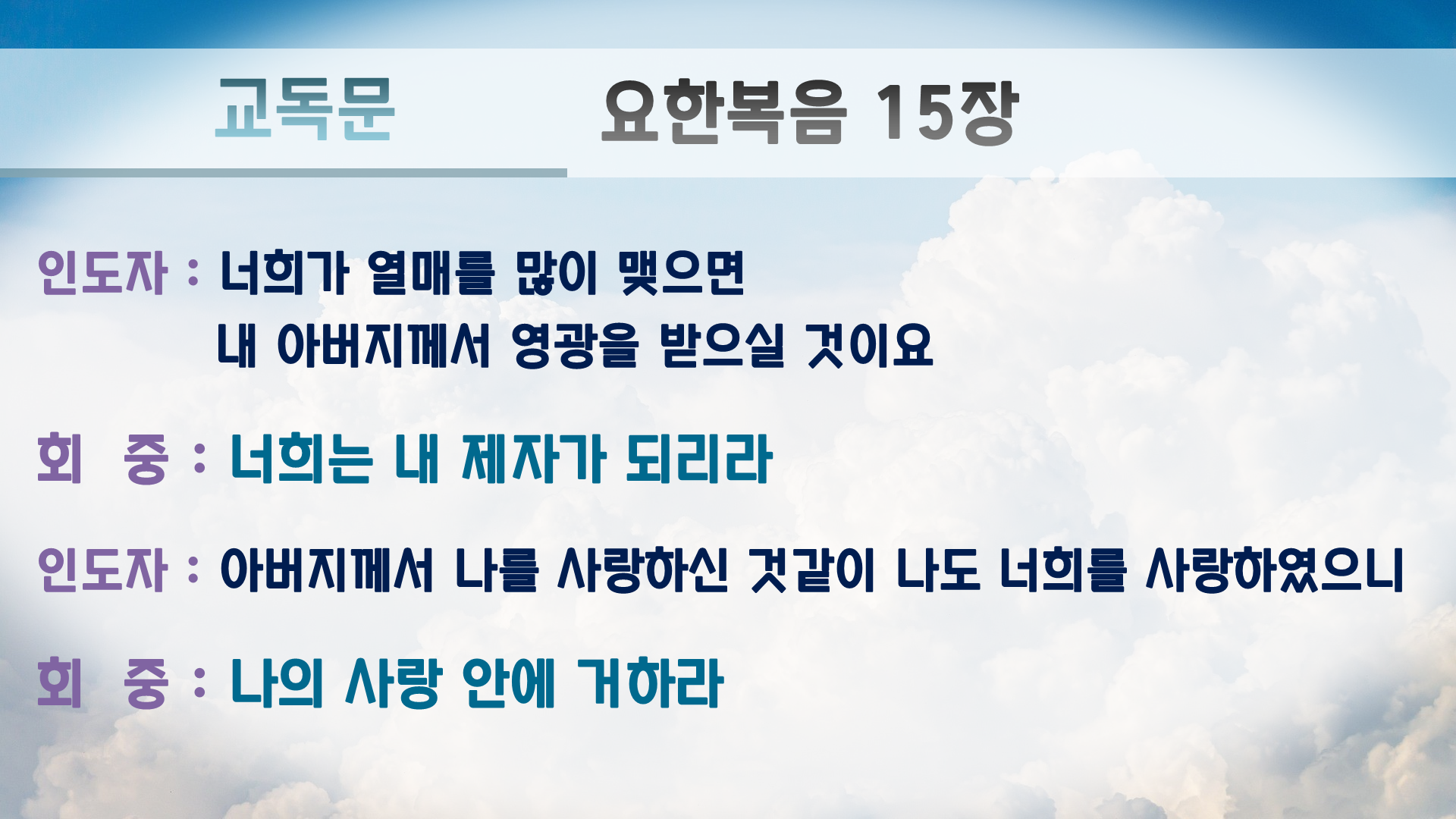 교독문 요한복음 15장

인도자 : 너희가 열매를 많이 맺으면 내 아버지께서 영광을 받으실 것이요

회 중 : 너희는 내 제자가 되리라

인도자 : 아버지께서 나를 사랑하신 것같이 나도 너희를 사랑하였으니

회 중 : 나의 사랑 안에 거하라